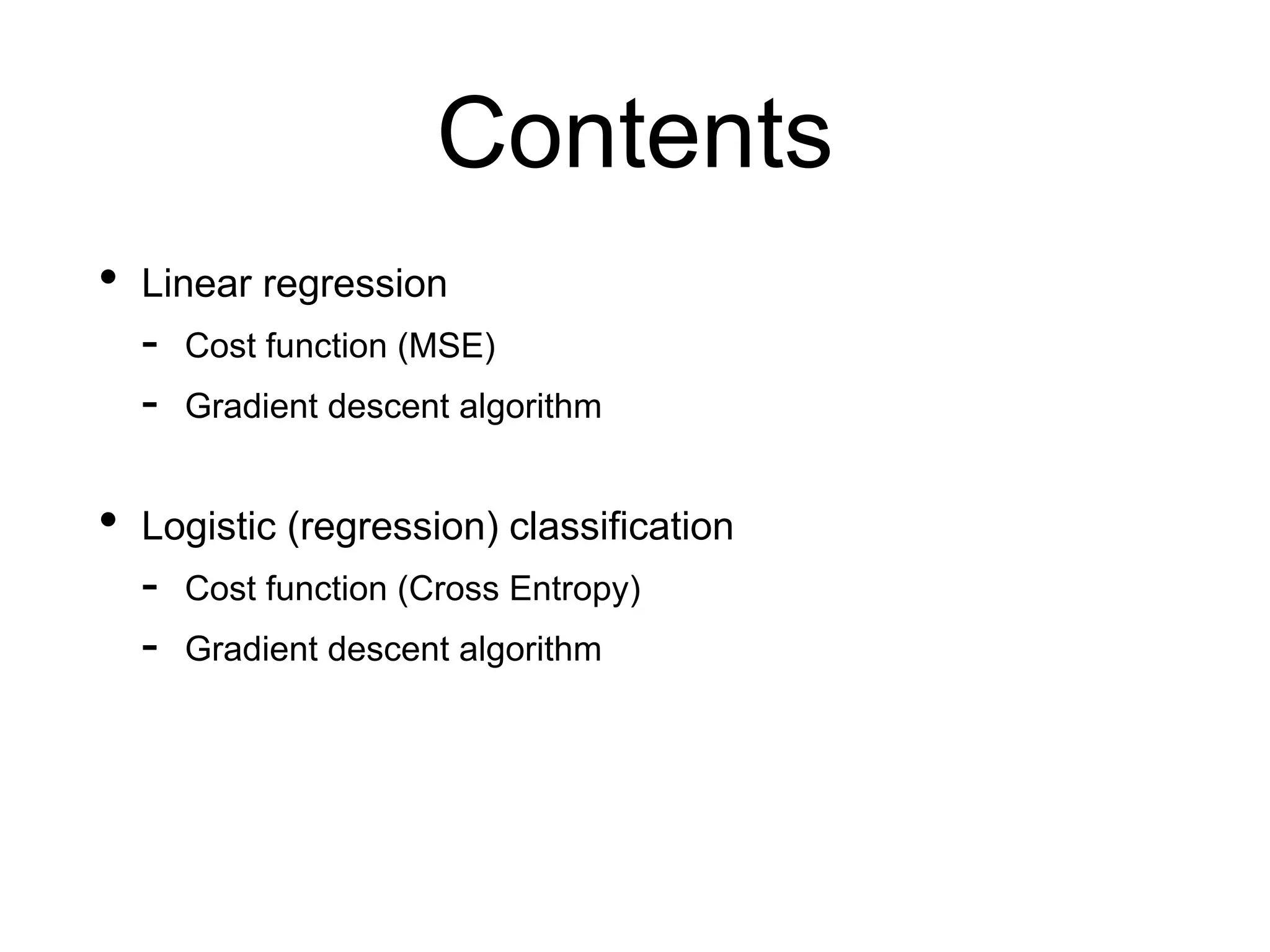 Contents

• Linear regression
- Cost function (MSE)
- Gradient descent algorithm

• Logistic (regression) classification
- Cost function (Cross Entropy)
- Gradient descent algorithm